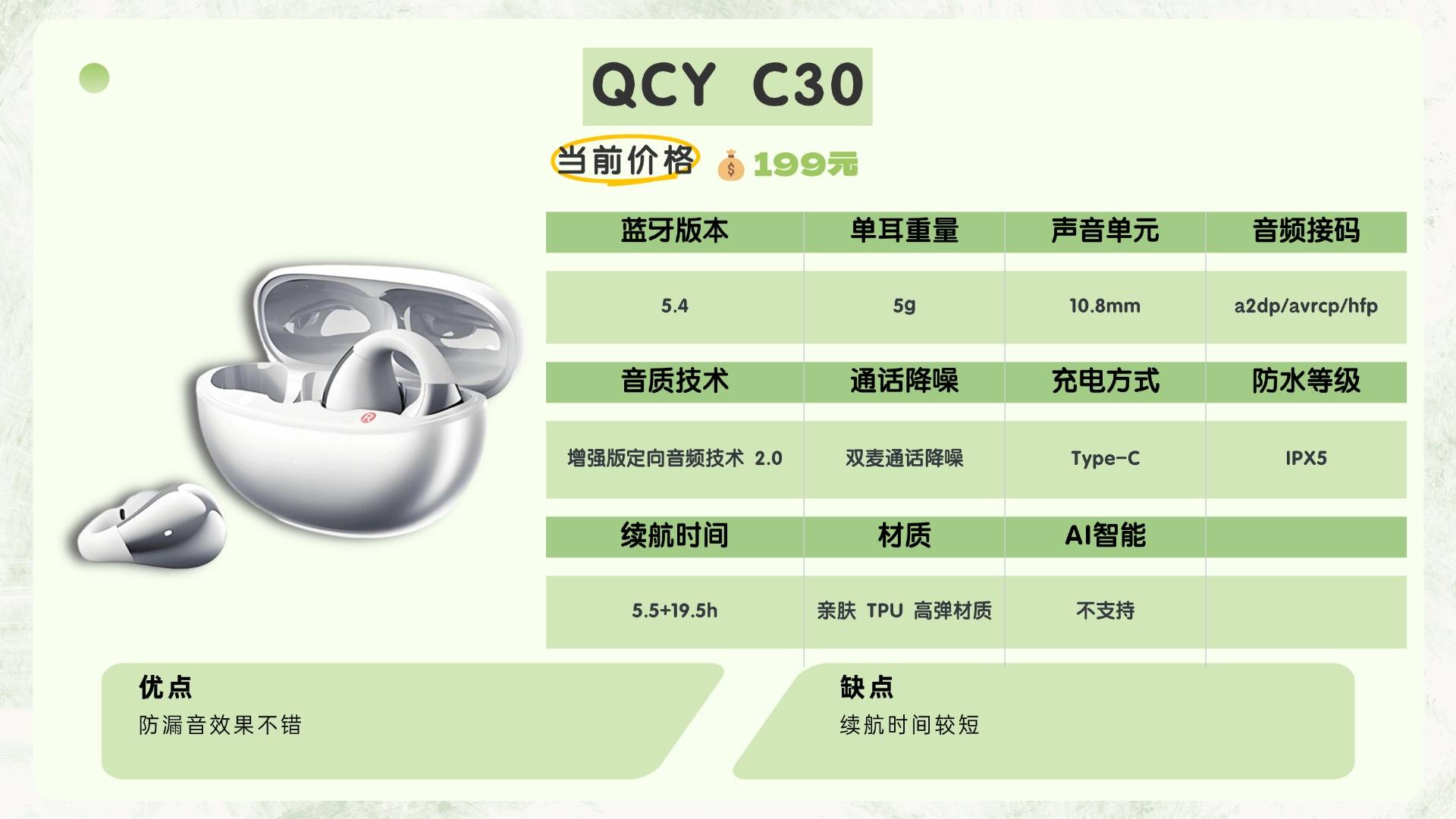 QCY C30

当前价格 199元

| 蓝牙版本 | 单耳重量 | 声音单元 | 音频接码 |
|---|---|---|---|
| 5.4 | 5g | 10.8mm | a2dp/avrcp/hfp |
| 音质技术 | 通话降噪 | 充电方式 | 防水等级 |
| 增强版定向音频技术 2.0 | 双麦通话降噪 | Type-C | IPX5 |
| 续航时间 | 材质 | AI智能 | |
| 5.5+19.5h | 亲肤 TPU 高弹材质 | 不支持 | |

优点
防漏音效果不错

缺点
续航时间较短